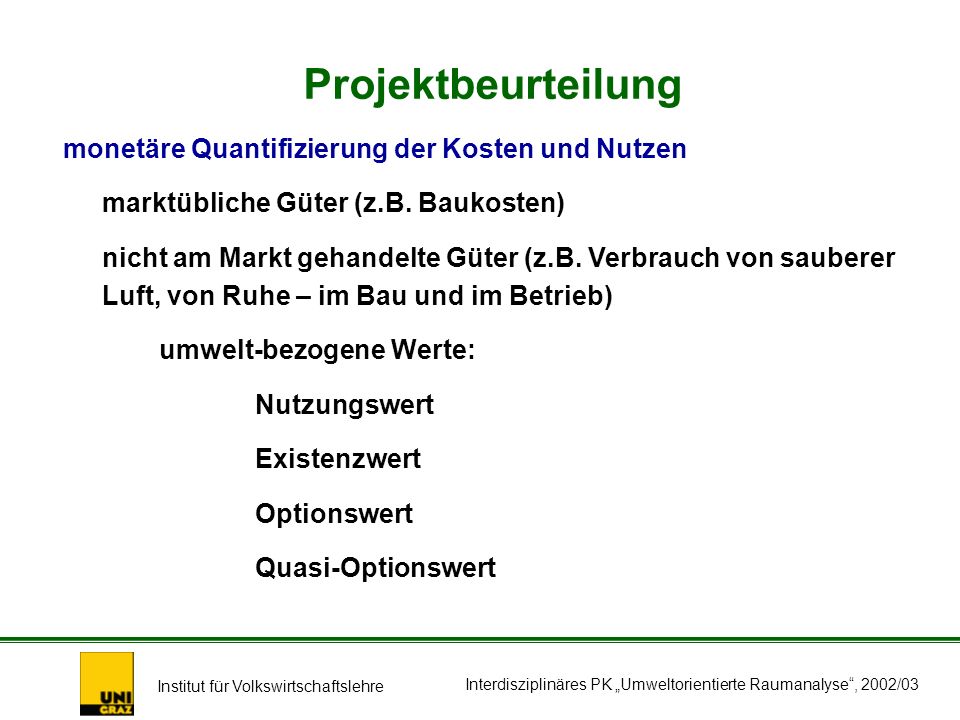 Projektbeurteilung

monetäre Quantifizierung der Kosten und Nutzen

marktübliche Güter (z.B. Baukosten)

nicht am Markt gehandelte Güter (z.B. Verbrauch von sauberer Luft, von Ruhe – im Bau und im Betrieb)

umwelt-bezogene Werte:

Nutzungswert

Existenzwert

Optionswert

Quasi-Optionswert

UNI GRAZ

Institut für Volkswirtschaftslehre

Interdisziplinäres PK „Umweltorientierte Raumanalyse“, 2002/03